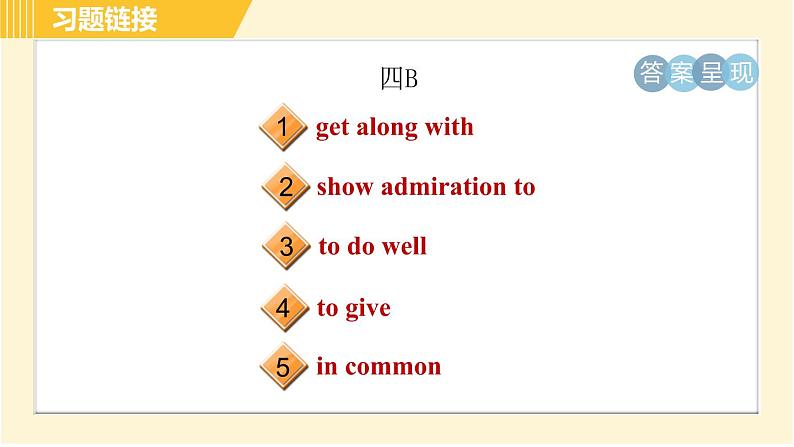 习题链接

四B

答案呈现

1 get along with

2 show admiration to

3 to do well

4 to give

5 in common